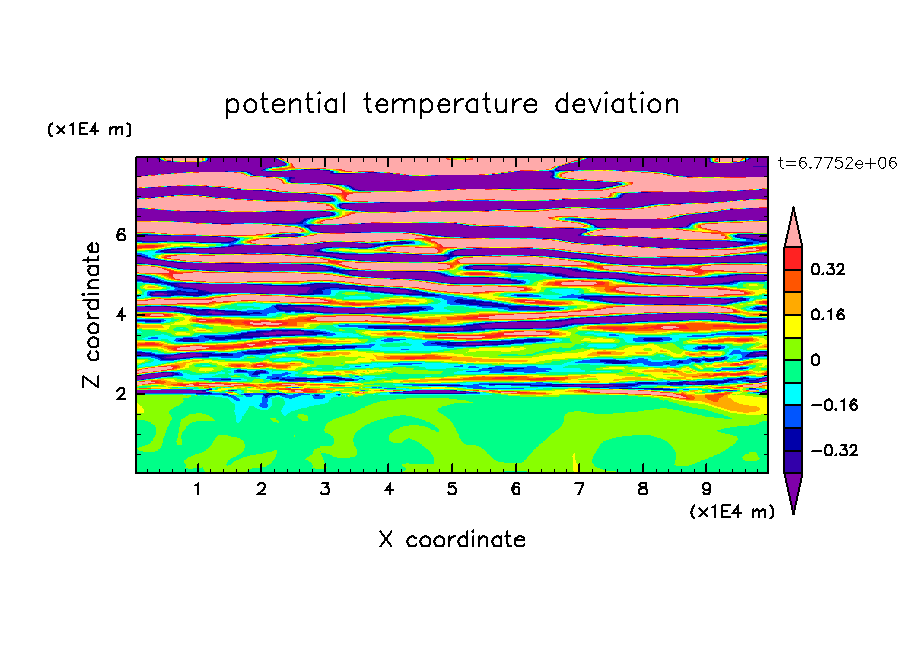 potential temperature deviation

(x1E4 m)

t=6.7752e+06

Z coordinate

6
4
2

0.32
0.16
0
−0.16
−0.32

1 2 3 4 5 6 7 8 9

(x1E4 m)

X coordinate